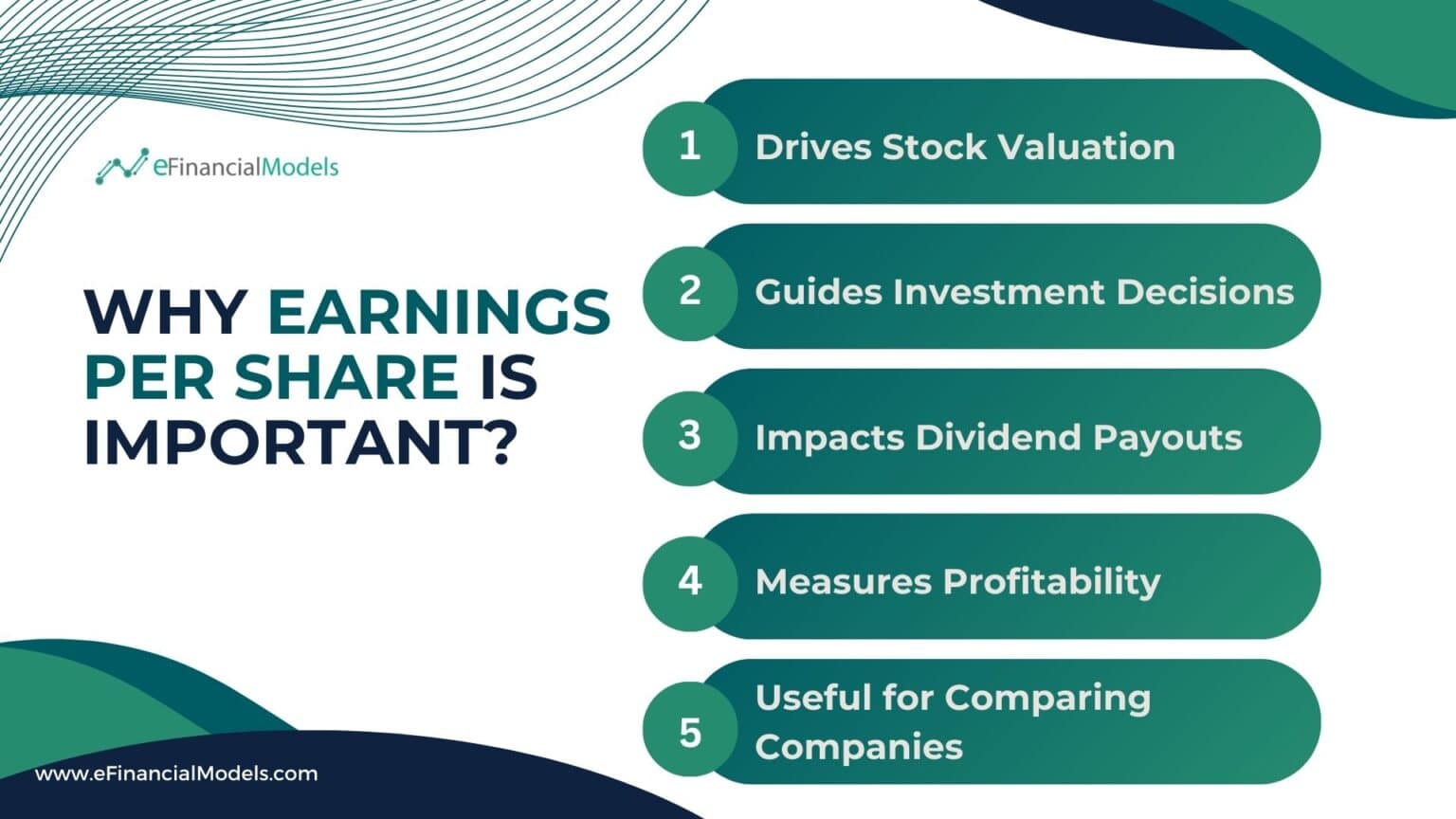 eFinancialModels

WHY EARNINGS PER SHARE IS IMPORTANT?

1 Drives Stock Valuation

2 Guides Investment Decisions

3 Impacts Dividend Payouts

4 Measures Profitability

5 Useful for Comparing Companies

www.eFinancialModels.com